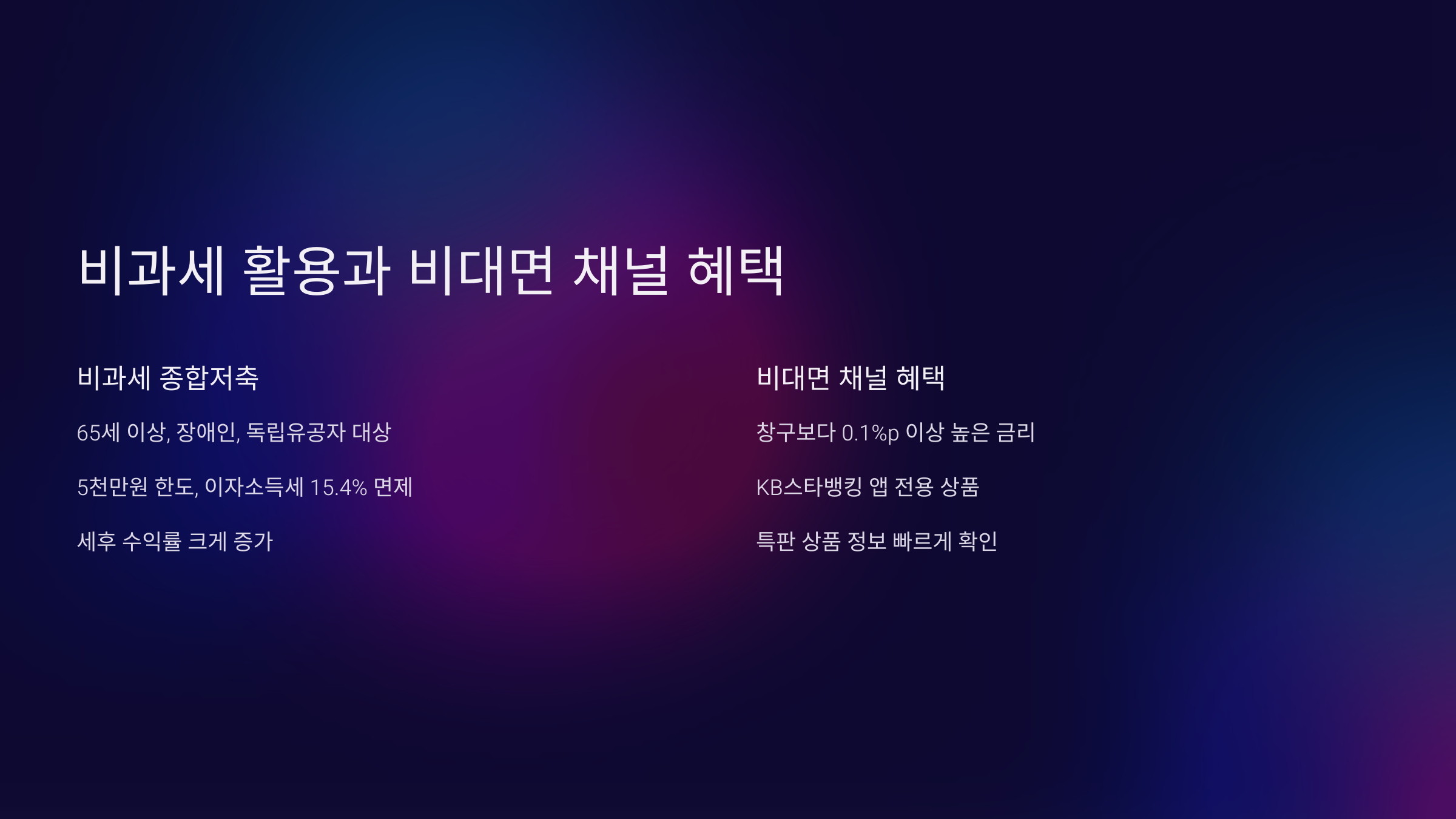 비과세 활용과 비대면 채널 혜택

비과세 종합저축

65세 이상, 장애인, 독립유공자 대상

5천만원 한도, 이자소득세 15.4% 면제

세후 수익률 크게 증가

비대면 채널 혜택

창구보다 0.1%p 이상 높은 금리

KB스타뱅킹 앱 전용 상품

특판 상품 정보 빠르게 확인